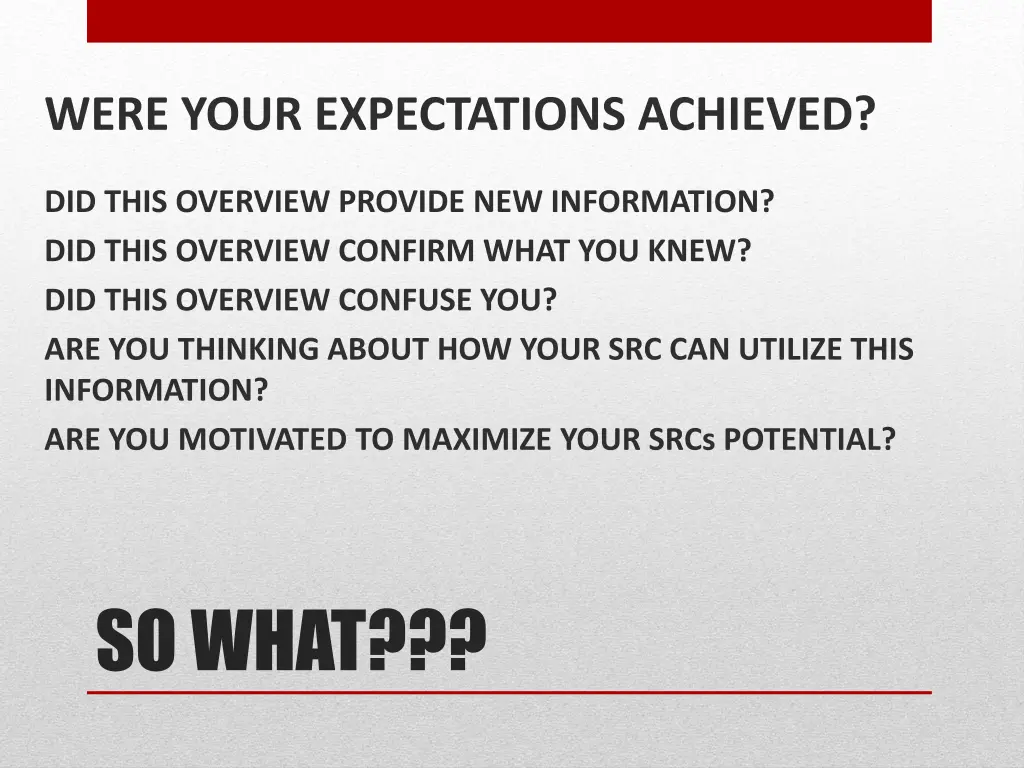 WERE YOUR EXPECTATIONS ACHIEVED?

DID THIS OVERVIEW PROVIDE NEW INFORMATION?

DID THIS OVERVIEW CONFIRM WHAT YOU KNEW?

DID THIS OVERVIEW CONFUSE YOU?

ARE YOU THINKING ABOUT HOW YOUR SRC CAN UTILIZE THIS INFORMATION?

ARE YOU MOTIVATED TO MAXIMIZE YOUR SRCs POTENTIAL?

SO WHAT???